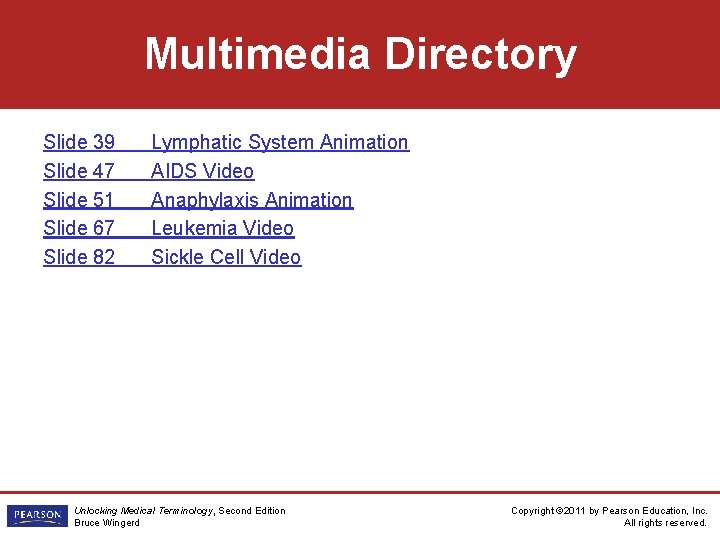 Multimedia Directory

Slide 39 Lymphatic System Animation
Slide 47 AIDS Video
Slide 51 Anaphylaxis Animation
Slide 67 Leukemia Video
Slide 82 Sickle Cell Video

PEARSON

Unlocking Medical Terminology, Second Edition
Bruce Wingerd

Copyright ©2011 by Pearson Education, Inc.
All rights reserved.